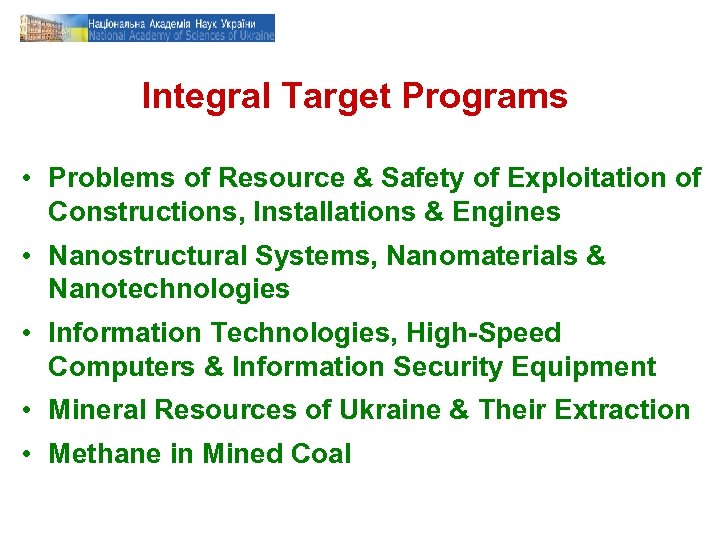 Національна Академія Наук України
National Academy of Sciences of Ukraine

Integral Target Programs

• Problems of Resource & Safety of Exploitation of Constructions, Installations & Engines
• Nanostructural Systems, Nanomaterials & Nanotechnologies
• Information Technologies, High-Speed Computers & Information Security Equipment
• Mineral Resources of Ukraine & Their Extraction
• Methane in Mined Coal